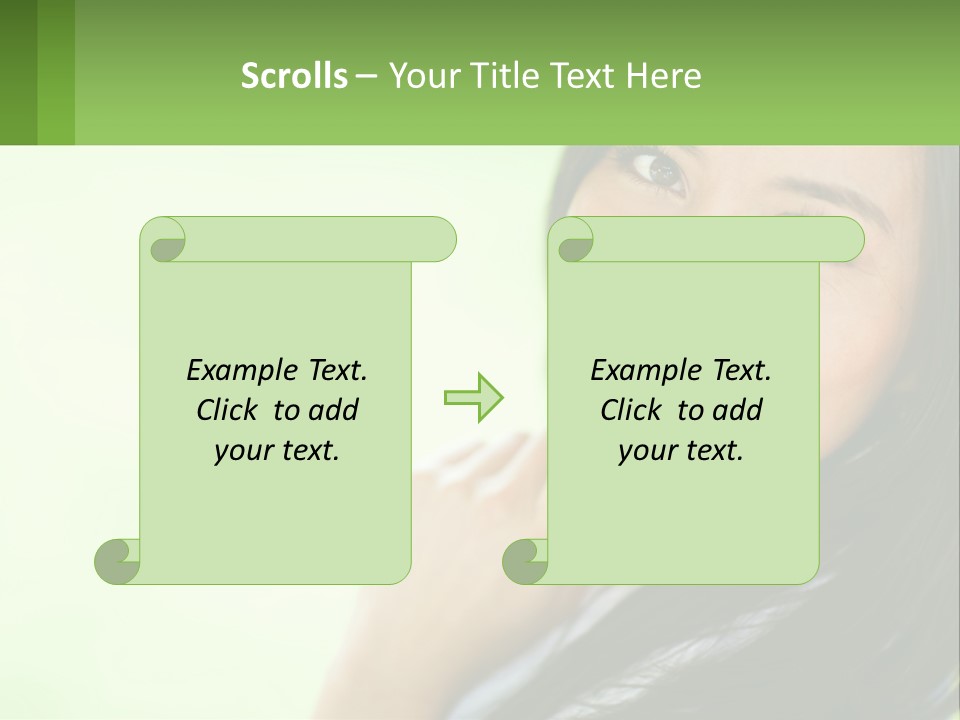 Scrolls – Your Title Text Here

Example Text. Click to add your text.

Example Text. Click to add your text.